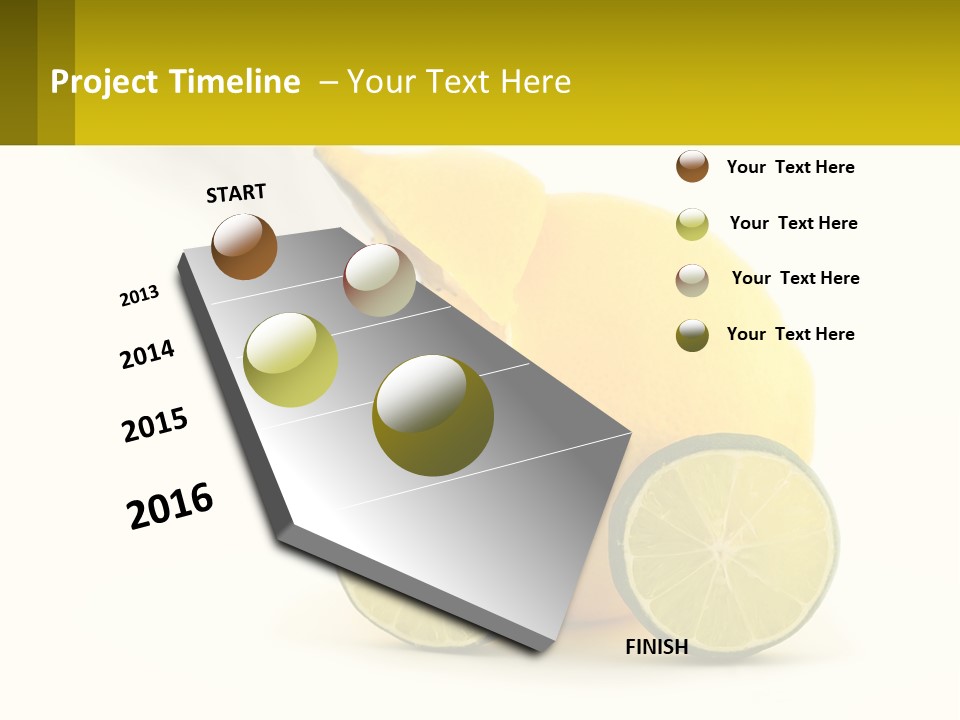 Project Timeline – Your Text Here

START

2013

2014

2015

2016

FINISH

Your Text Here

Your Text Here

Your Text Here

Your Text Here